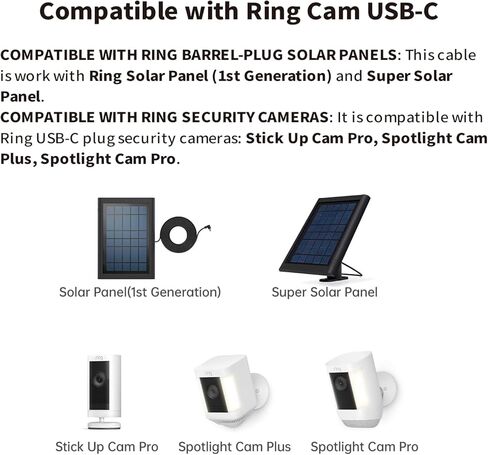 Compatible with Ring Cam USB-C

COMPATIBLE WITH RING BARREL-PLUG SOLAR PANELS: This cable is work with Ring Solar Panel (1st Generation) and Super Solar Panel.
COMPATIBLE WITH RING SECURITY CAMERAS: It is compatible with Ring USB-C plug security cameras: Stick Up Cam Pro, Spotlight Cam Plus, Spotlight Cam Pro.

Solar Panel(1st Generation)

Super Solar Panel

Stick Up Cam Pro

Spotlight Cam Plus

Spotlight Cam Pro